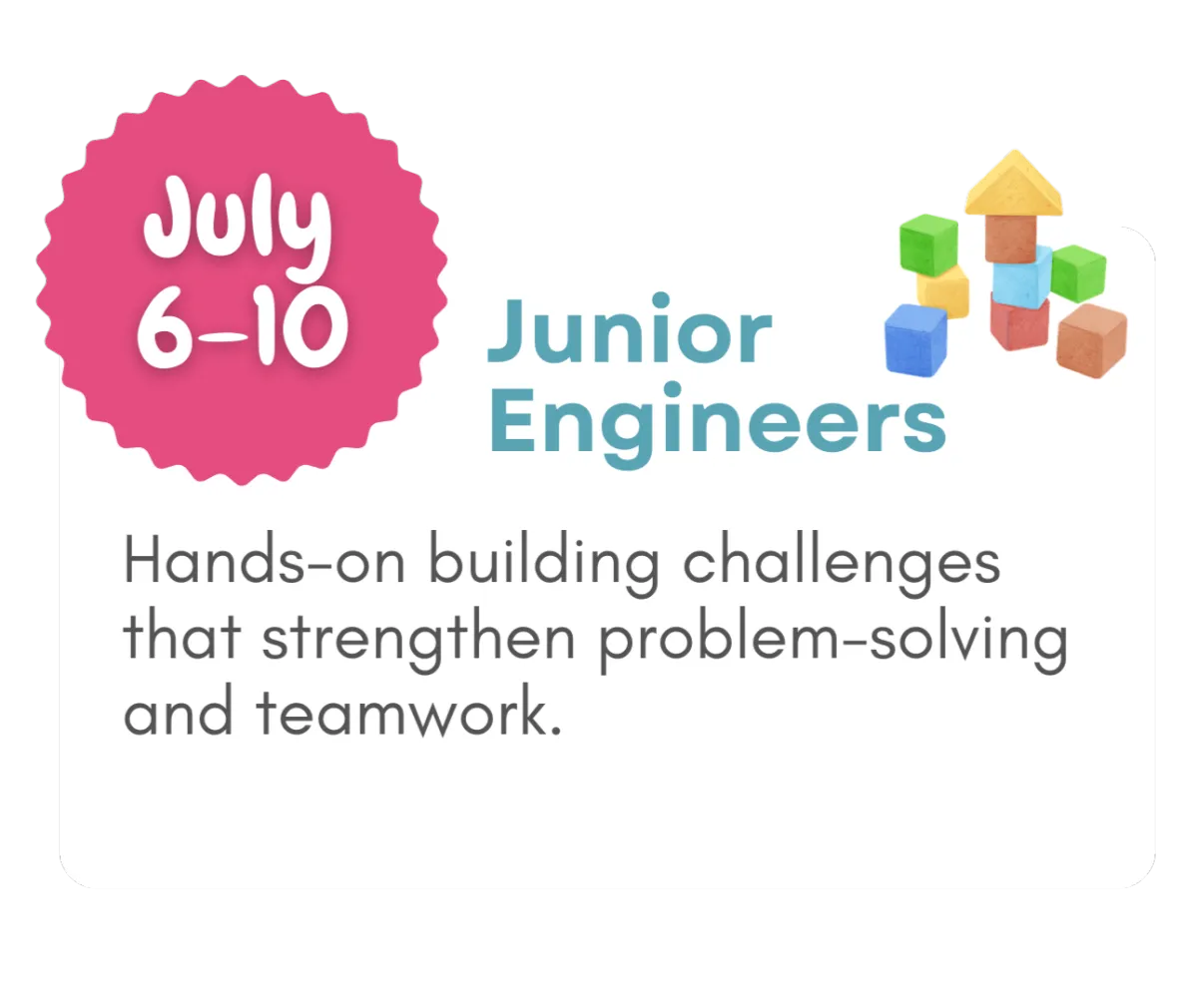 July
6-10

Junior
Engineers

Hands-on building challenges that strengthen problem-solving and teamwork.